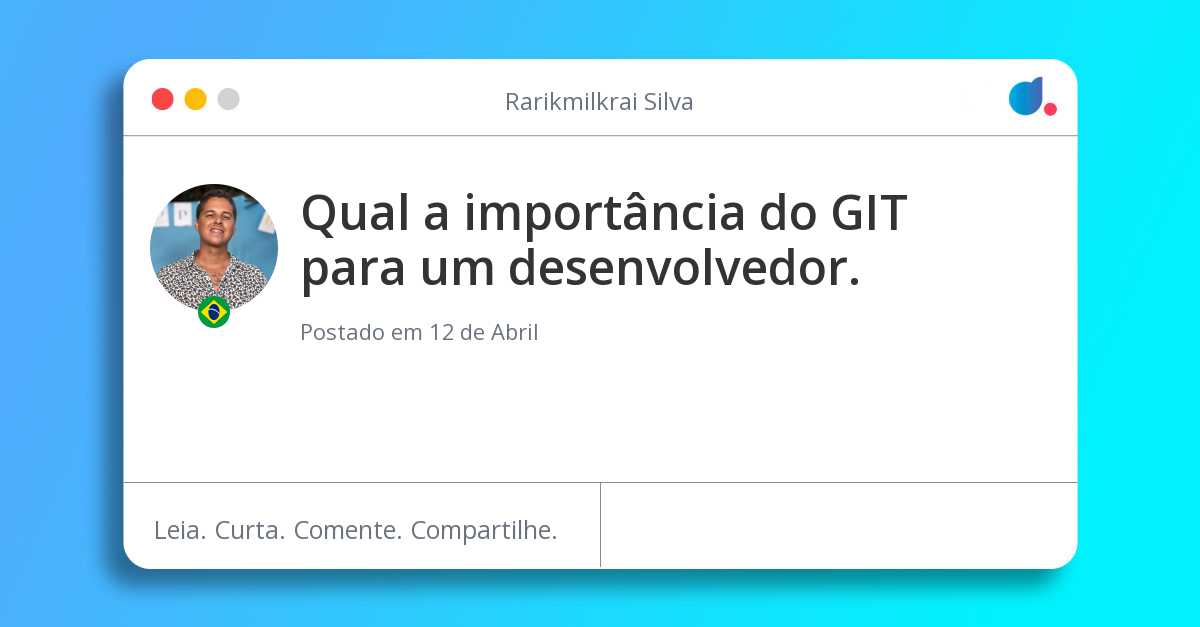 Rarikmilkrai Silva

Qual a importância do GIT para um desenvolvedor.

Postado em 12 de Abril

Leia. Curta. Comente. Compartilhe.